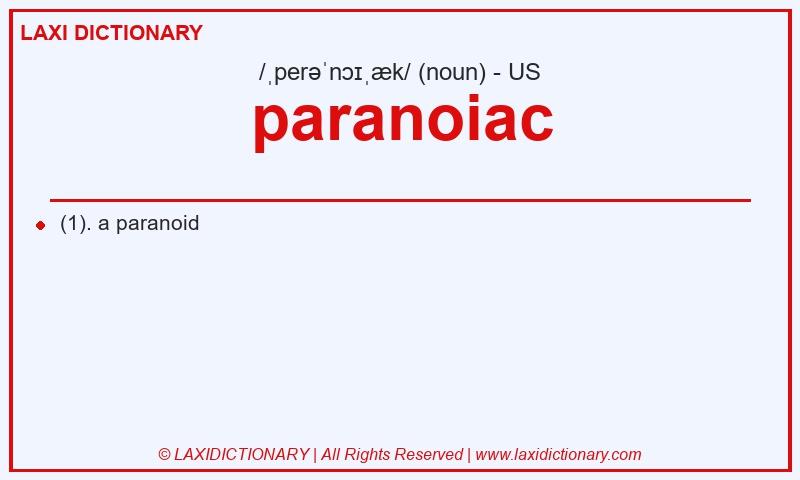 LAXI DICTIONARY

/ˌperəˈnɔɪˌæk/ (noun) - US

paranoiac

(1). a paranoid

© LAXIDICTIONARY | All Rights Reserved | www.laxidictionary.com